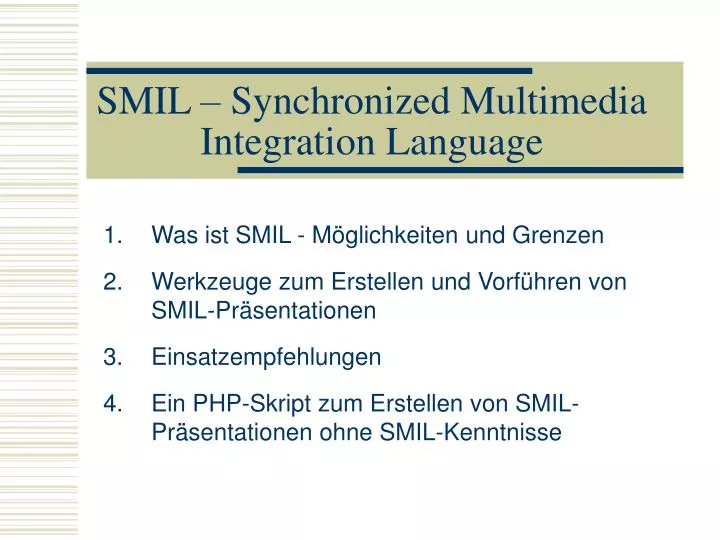 SMIL – Synchronized Multimedia Integration Language

1. Was ist SMIL - Möglichkeiten und Grenzen

2. Werkzeuge zum Erstellen und Vorführen von SMIL-Präsentationen

3. Einsatzempfehlungen

4. Ein PHP-Skript zum Erstellen von SMIL-Präsentationen ohne SMIL-Kenntnisse